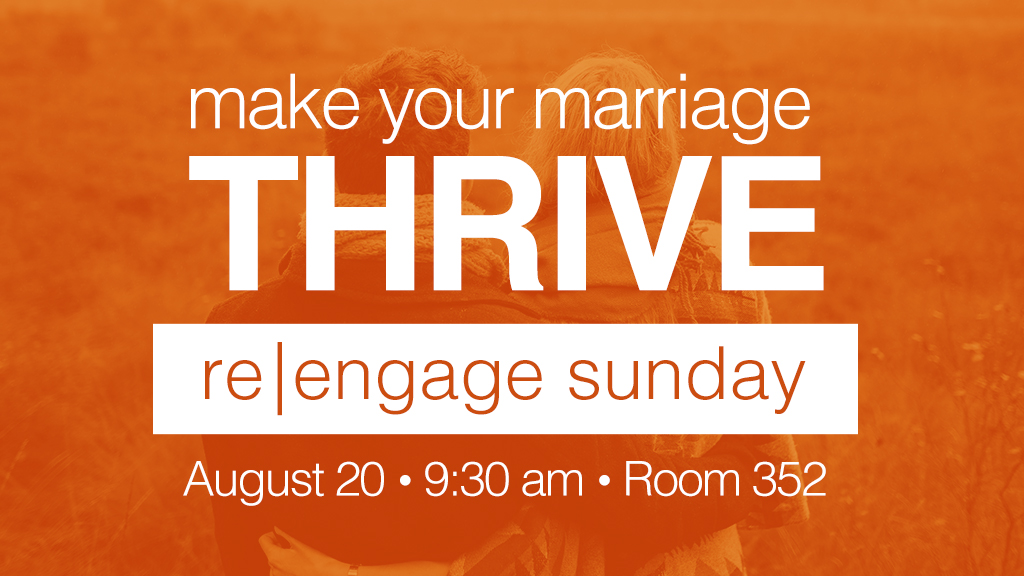 make your marriage
THRIVE
re|engage sunday
August 20 • 9:30 am • Room 352